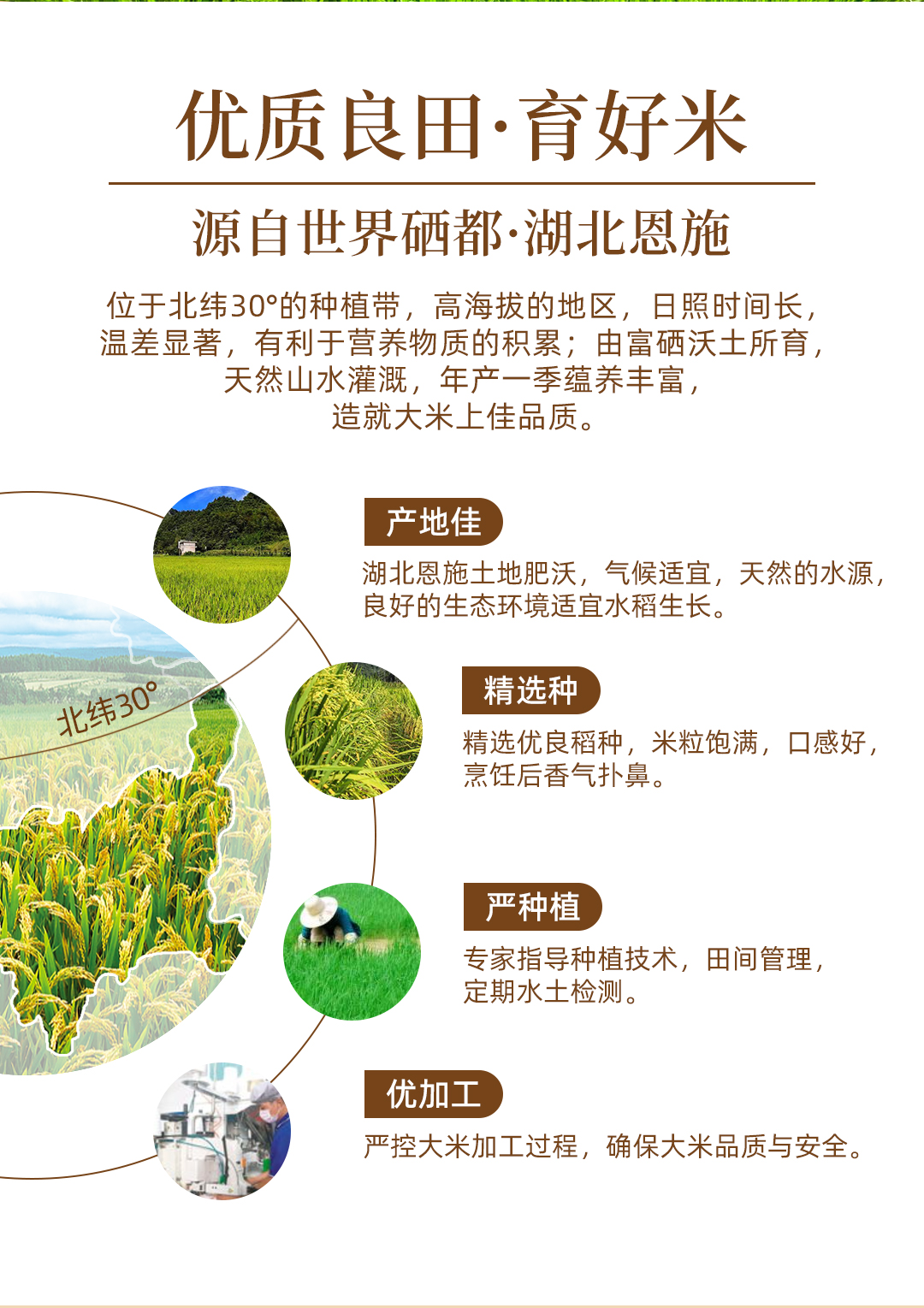 优质良田·育好米

源自世界硒都·湖北恩施

位于北纬30°的种植带，高海拔的地区，日照时间长，温差显著，有利于营养物质的积累；由富硒沃土所育，天然山水灌溉，年产一季蕴养丰富，造就大米上佳品质。

北纬30°

产地佳

湖北恩施土地肥沃，气候适宜，天然的水源，良好的生态环境适宜水稻生长。

精选种

精选优良稻种，米粒饱满，口感好，烹饪后香气扑鼻。

严种植

专家指导种植技术，田间管理，定期水土检测。

优加工

严控大米加工过程，确保大米品质与安全。